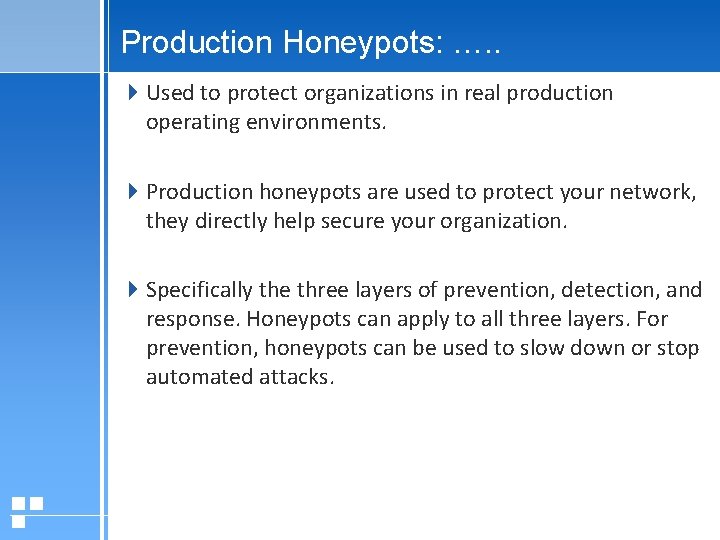 Production Honeypots: …..

Used to protect organizations in real production operating environments.

Production honeypots are used to protect your network, they directly help secure your organization.

Specifically the three layers of prevention, detection, and response. Honeypots can apply to all three layers. For prevention, honeypots can be used to slow down or stop automated attacks.